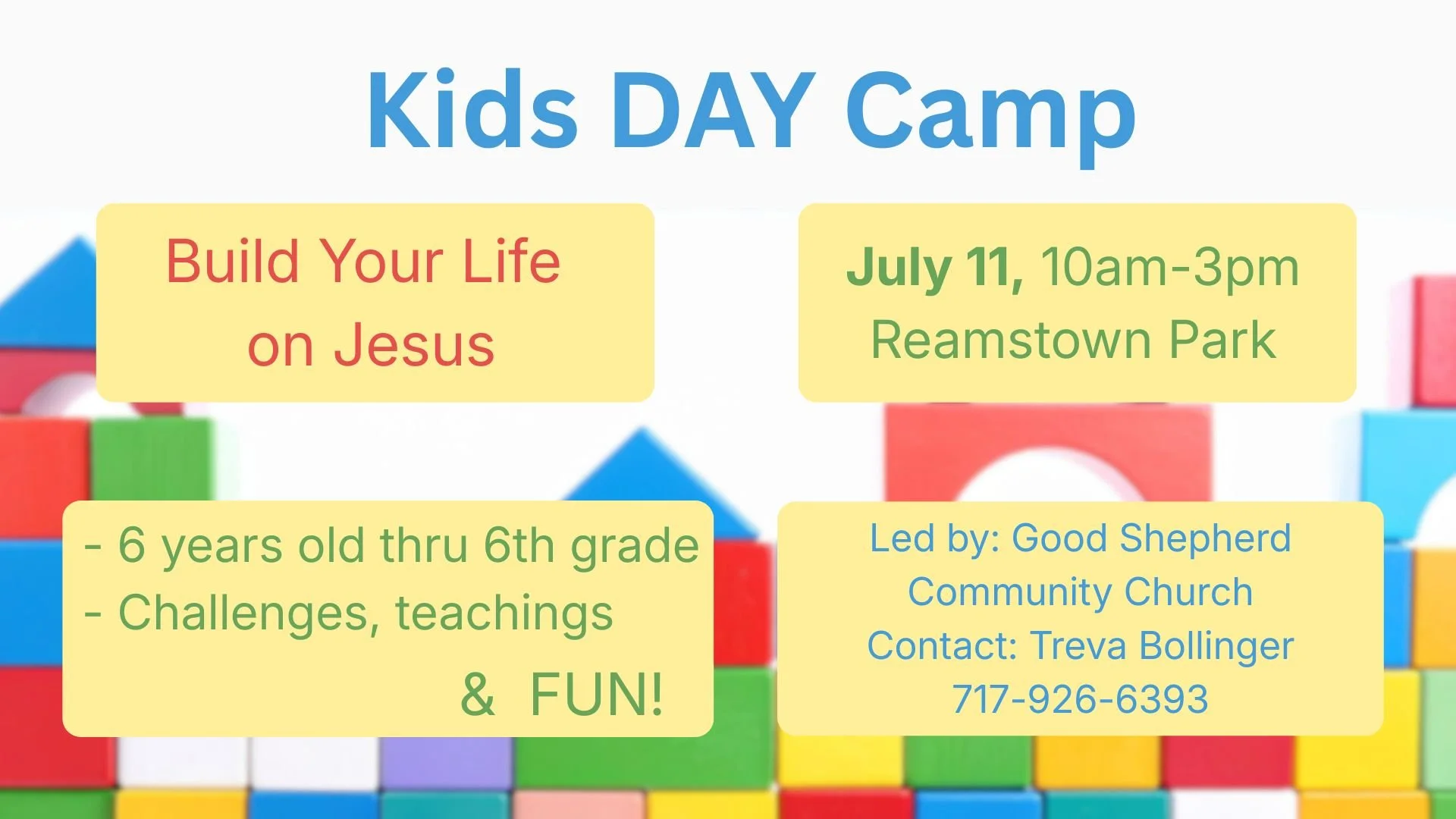 Kids DAY Camp

Build Your Life on Jesus

July 11, 10am-3pm
Reamstown Park

- 6 years old thru 6th grade
- Challenges, teachings
& FUN!

Led by: Good Shepherd Community Church
Contact: Treva Bollinger
717-926-6393